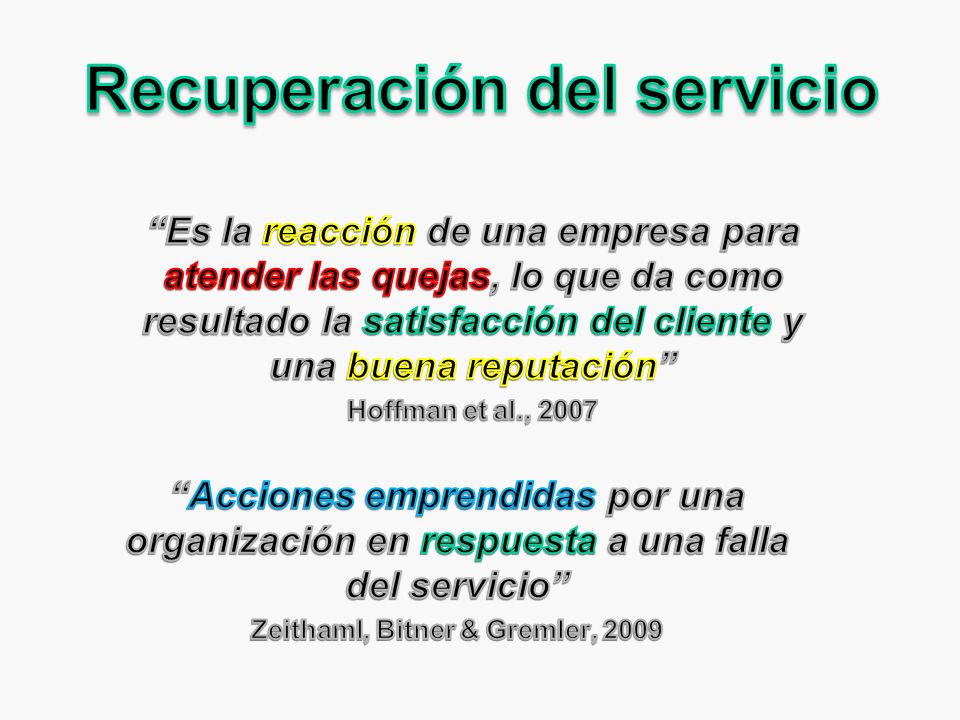 Recuperación del servicio

“Es la reacción de una empresa para atender las quejas, lo que da como resultado la satisfacción del cliente y una buena reputación”

Hoffman et al., 2007

“Acciones emprendidas por una organización en respuesta a una falla del servicio”

Zeithaml, Bitner & Gremler, 2009